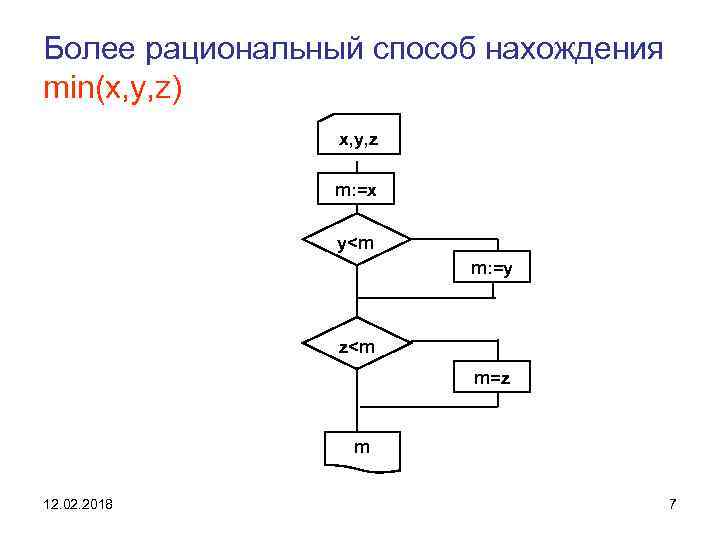 Более рациональный способ нахождения min(x,y,z)

x,y,z

m:=x

y<m

m:=y

z<m

m=z

m

12.02.2018

7